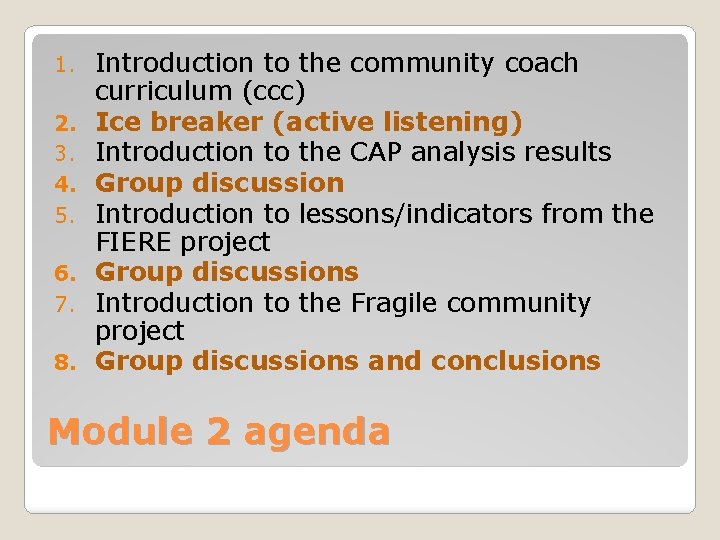 1. Introduction to the community coach curriculum (ccc)
2. Ice breaker (active listening)
3. Introduction to the CAP analysis results
4. Group discussion
5. Introduction to lessons/indicators from the FIERE project
6. Group discussions
7. Introduction to the Fragile community project
8. Group discussions and conclusions

Module 2 agenda